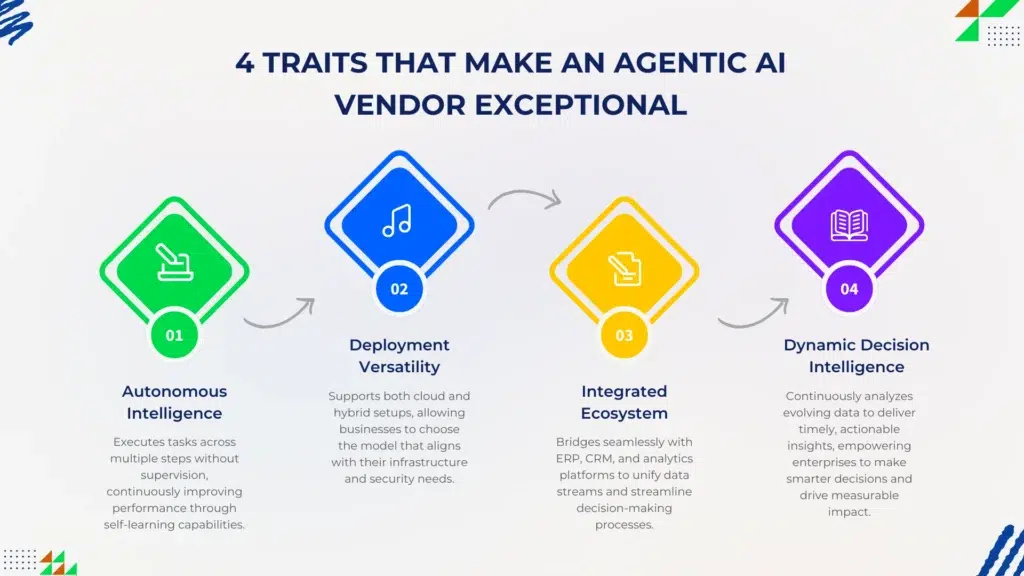 4 TRAITS THAT MAKE AN AGENTIC AI VENDOR EXCEPTIONAL

01

Autonomous Intelligence

Executes tasks across multiple steps without supervision, continuously improving performance through self-learning capabilities.

02

Deployment Versatility

Supports both cloud and hybrid setups, allowing businesses to choose the model that aligns with their infrastructure and security needs.

03

Integrated Ecosystem

Bridges seamlessly with ERP, CRM, and analytics platforms to unify data streams and streamline decision-making processes.

04

Dynamic Decision Intelligence

Continuously analyzes evolving data to deliver timely, actionable insights, empowering enterprises to make smarter decisions and drive measurable impact.